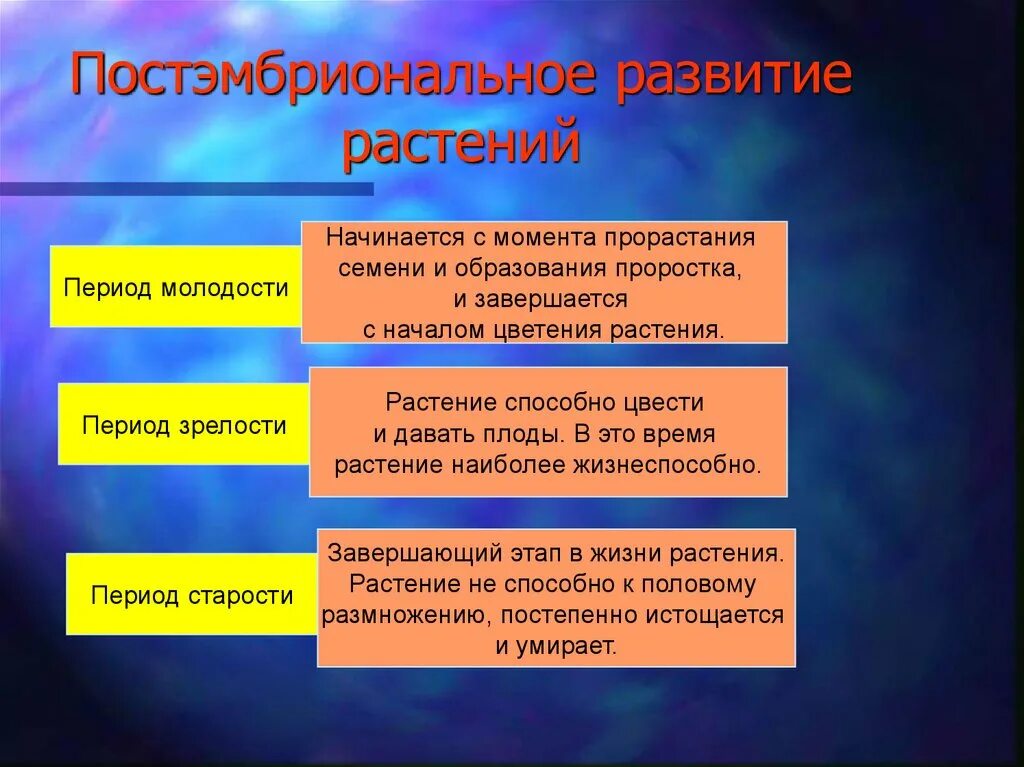 Постэмбриональное развитие растений

Период молодости

Начинается с момента прорастания семени и образования проростка, и завершается с началом цветения растения.

Период зрелости

Растение способно цвести и давать плоды. В это время растение наиболее жизнеспособно.

Период старости

Завершающий этап в жизни растения. Растение не способно к половому размножению, постепенно истощается и умирает.